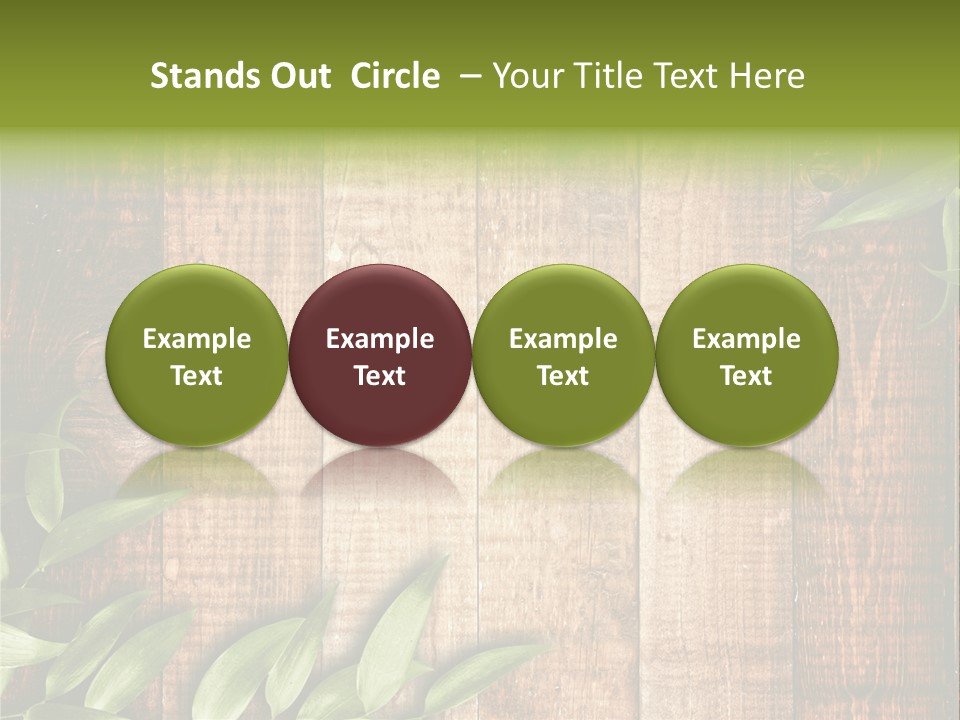 Stands Out Circle – Your Title Text Here

Example Text

Example Text

Example Text

Example Text